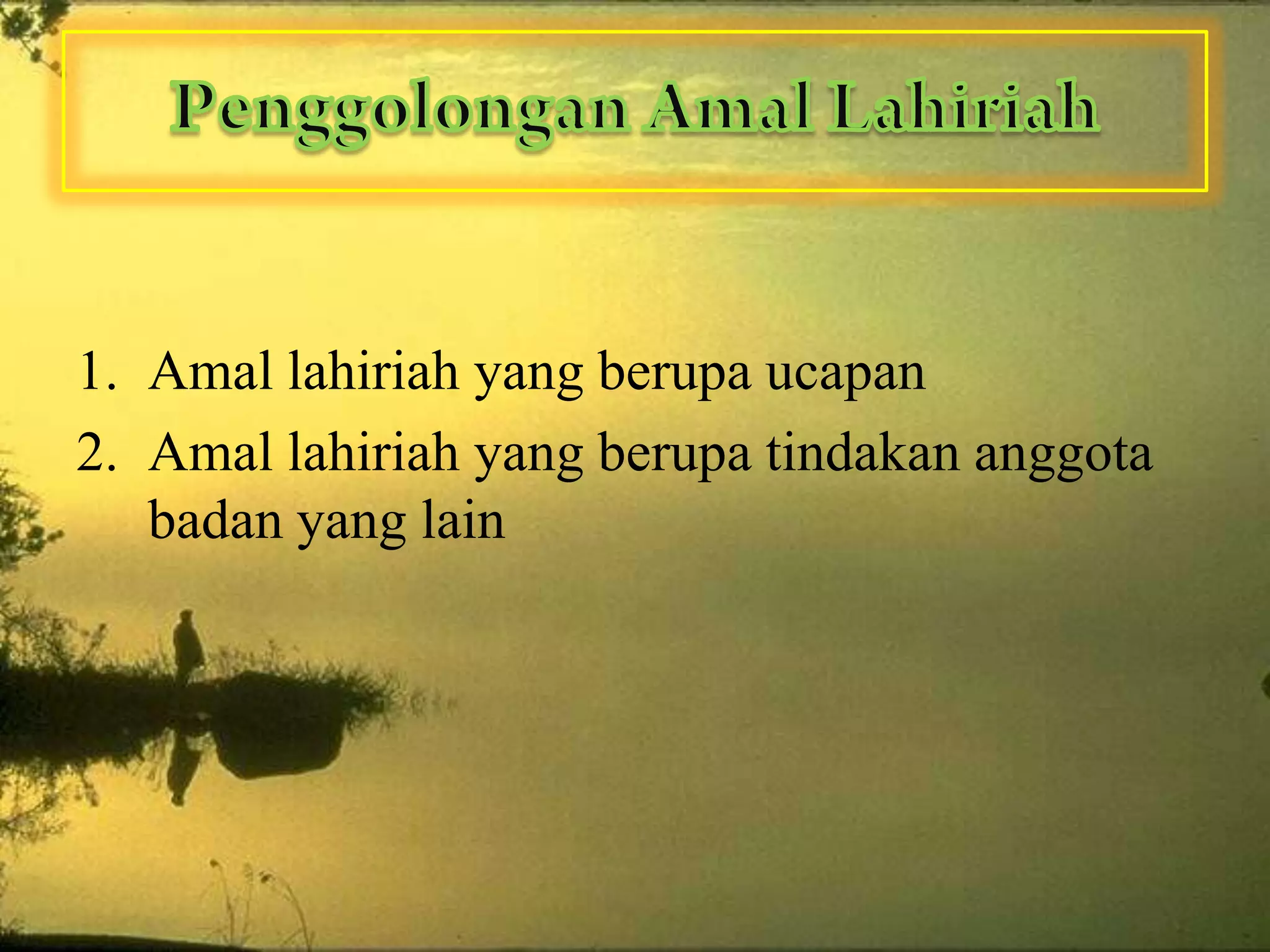 Penggolongan Amal Lahiriah

1. Amal lahiriah yang berupa ucapan
2. Amal lahiriah yang berupa tindakan anggota badan yang lain